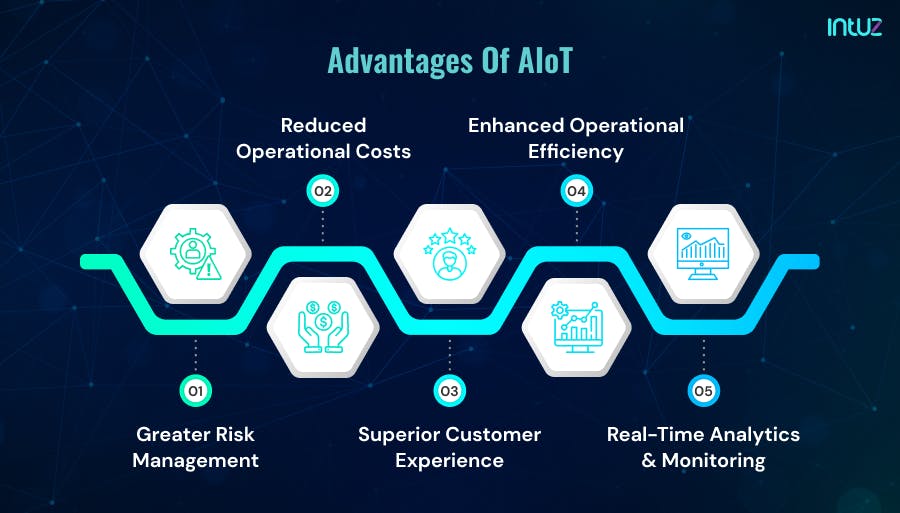 intuz

Advantages Of AIoT

Reduced Operational Costs

02

Enhanced Operational Efficiency

04

01

Greater Risk Management

03

Superior Customer Experience

05

Real-Time Analytics & Monitoring